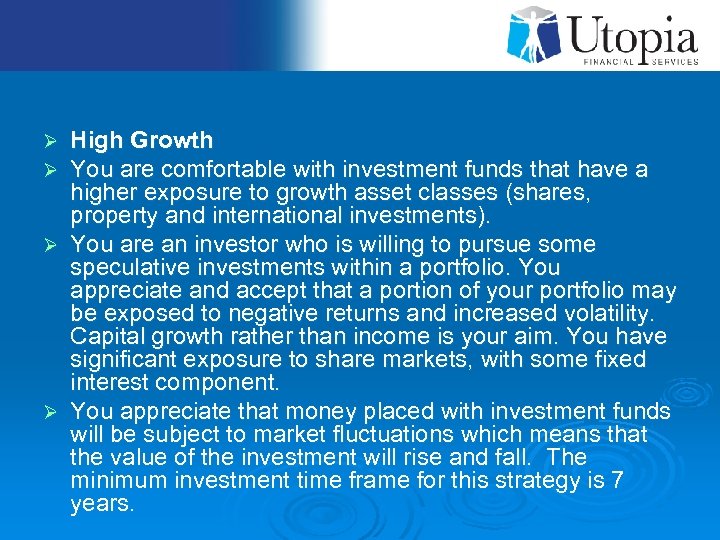 Utopia
FINANCIAL SERVICES

➢ High Growth
➢ You are comfortable with investment funds that have a higher exposure to growth asset classes (shares, property and international investments).
➢ You are an investor who is willing to pursue some speculative investments within a portfolio. You appreciate and accept that a portion of your portfolio may be exposed to negative returns and increased volatility. Capital growth rather than income is your aim. You have significant exposure to share markets, with some fixed interest component.
➢ You appreciate that money placed with investment funds will be subject to market fluctuations which means that the value of the investment will rise and fall. The minimum investment time frame for this strategy is 7 years.